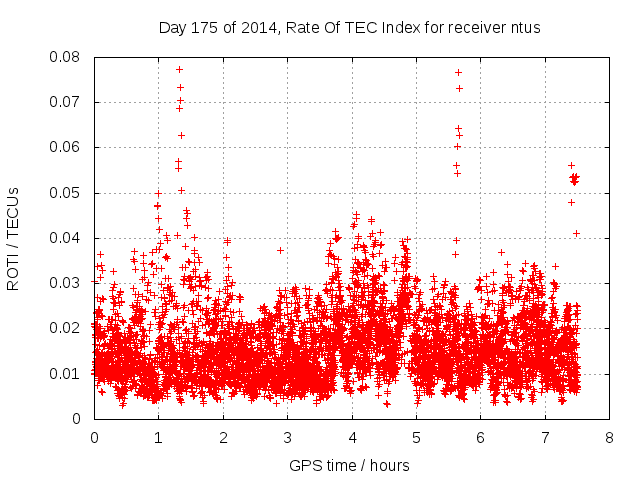 Day 175 of 2014, Rate Of TEC Index for receiver ntus

ROTI / TECUs

0.08
0.07
0.06
0.05
0.04
0.03
0.02
0.01
0

0 1 2 3 4 5 6 7 8

GPS time / hours